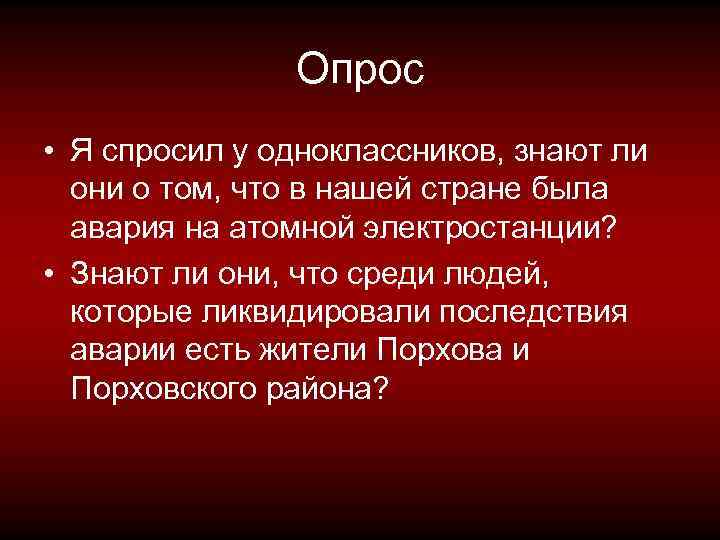 Опрос

• Я спросил у одноклассников, знают ли они о том, что в нашей стране была авария на атомной электростанции?

• Знают ли они, что среди людей, которые ликвидировали последствия аварии есть жители Порхова и Порховского района?